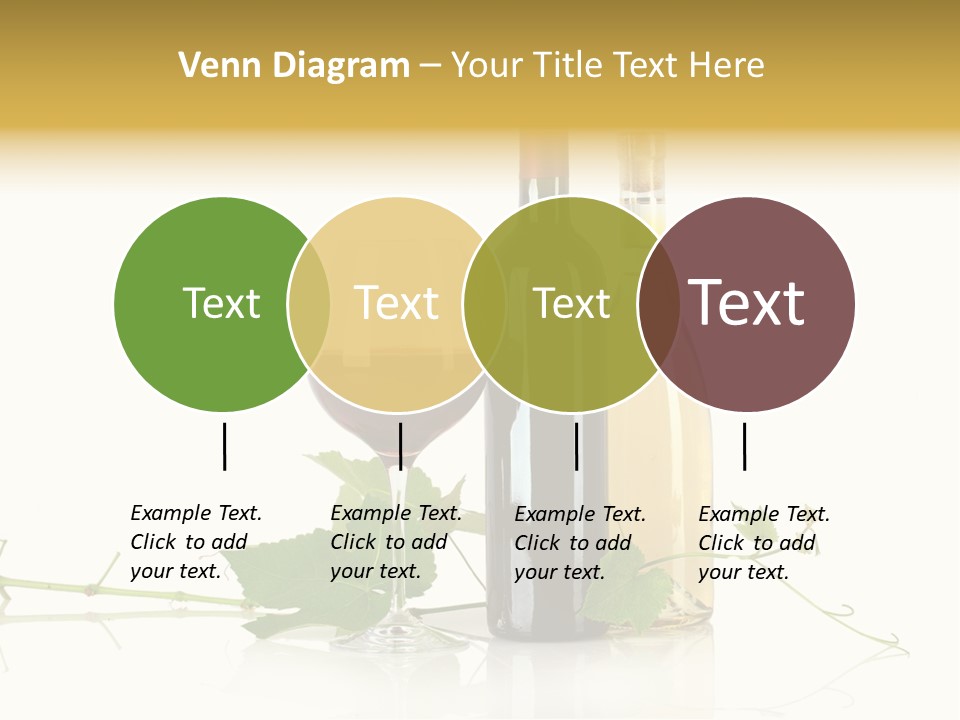 Venn Diagram – Your Title Text Here

Text

Text

Text

Text

Example Text. Click to add your text.

Example Text. Click to add your text.

Example Text. Click to add your text.

Example Text. Click to add your text.